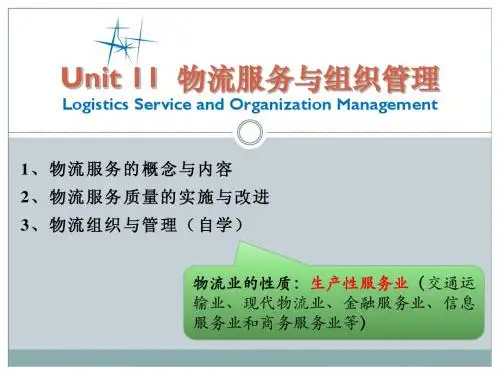 Unit 11 物流服务与组织管理
Logistics Service and Organization Management

1、物流服务的概念与内容
2、物流服务质量的实施与改进
3、物流组织与管理（自学）

物流业的性质：生产性服务业（交通运输业、现代物流业、金融服务业、信息服务业和商务服务业等）